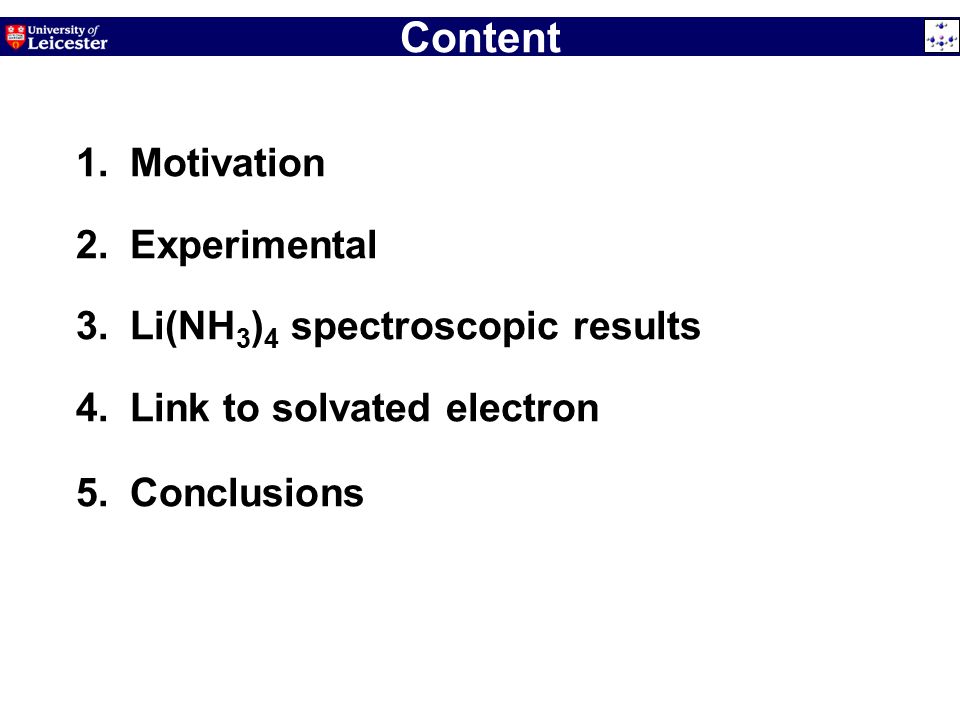 University of Leicester

Content

1. Motivation

2. Experimental

3. $Li(NH_3)_4$ spectroscopic results

4. Link to solvated electron

5. Conclusions